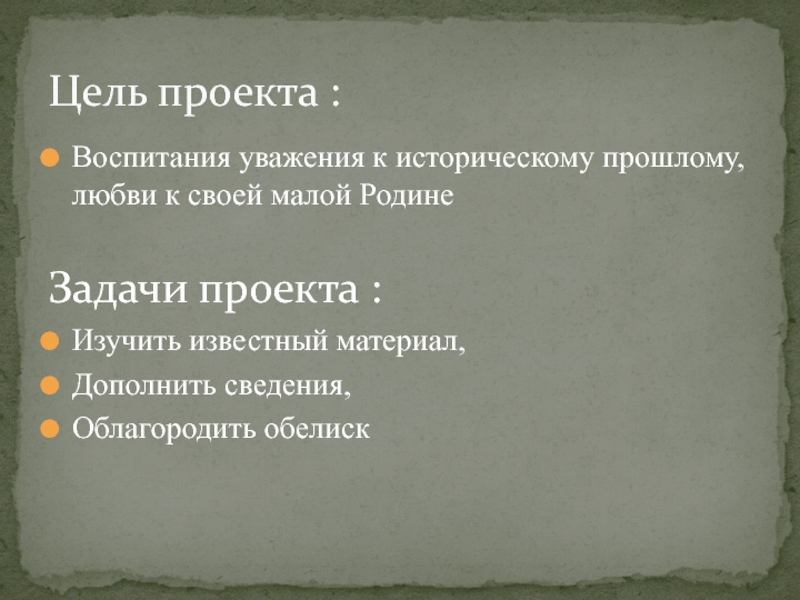 Цель проекта :

Воспитания уважения к историческому прошлому, любви к своей малой Родине

Задачи проекта :

Изучить известный материал,

Дополнить сведения,

Облагородить обелиск